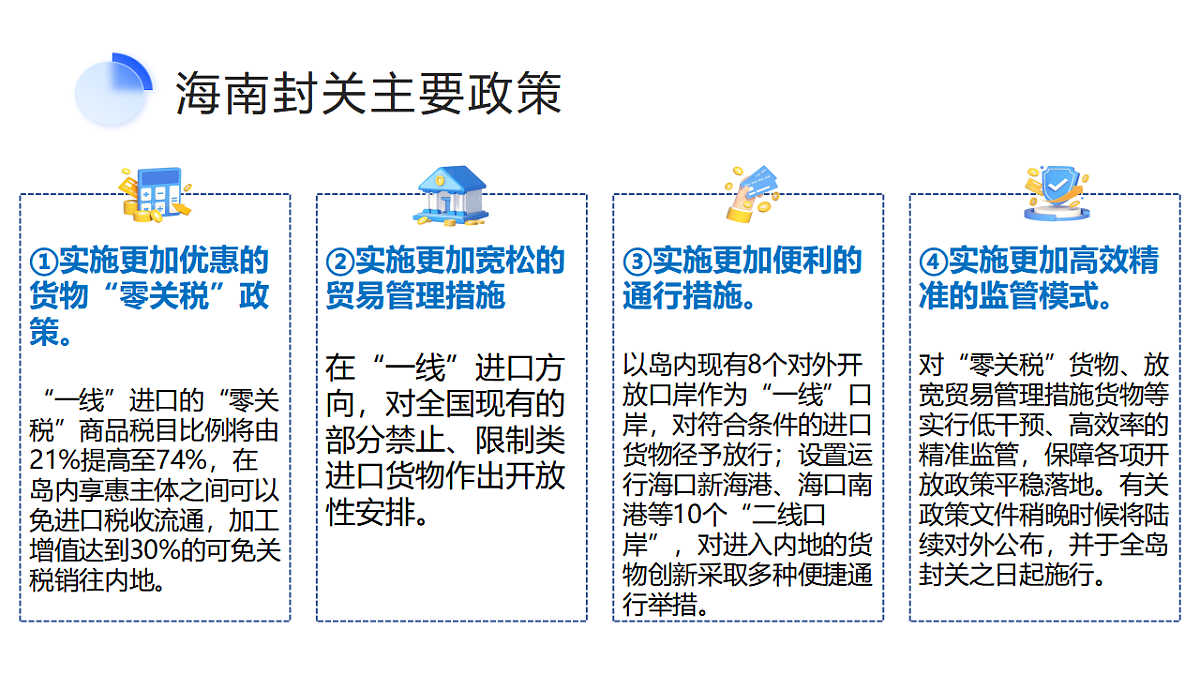 海南封关主要政策

①实施更加优惠的货物“零关税”政策。

“一线”进口的“零关税”商品税目比例将由21%提高至74%，在岛内享惠主体之间可以免进口税收流通，加工增值达到30%的可免关税销往内地。

②实施更加宽松的贸易管理措施

在“一线”进口方向，对全国现有的部分禁止、限制类进口货物作出开放性安排。

③实施更加便利的通行措施。

以岛内现有8个对外开放口岸作为“一线”口岸，对符合条件的进口货物径予放行；设置运行海口新海港、海口南港等10个“二线口岸”，对进入内地的货物创新采取多种便捷通行举措。

④实施更加高效精准的监管模式。

对“零关税”货物、放宽贸易管理措施货物等实行低干预、高效率的精准监管，保障各项开放政策平稳落地。有关政策文件稍晚时候将陆续对外公布，并于全岛封关之日起施行。